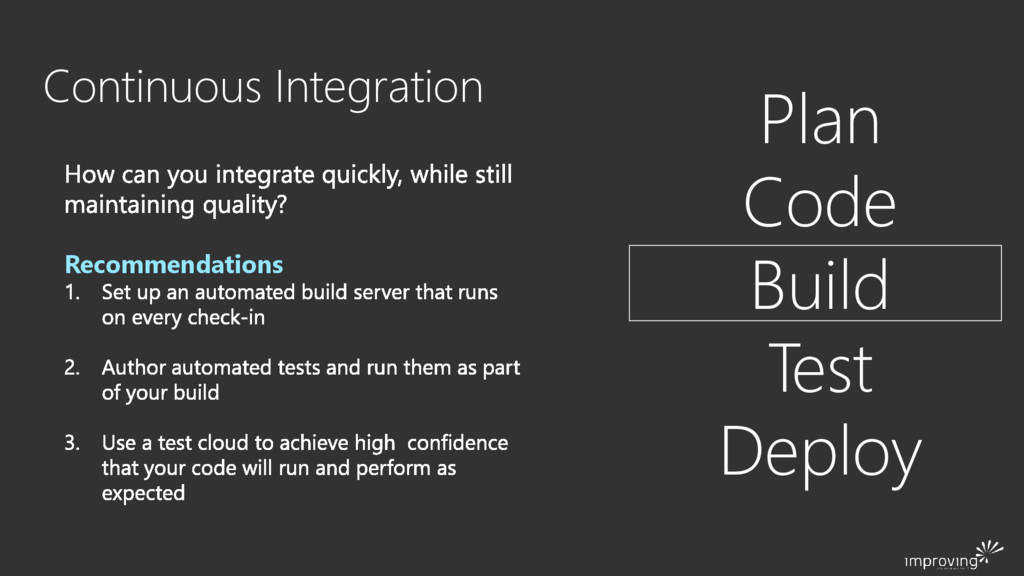 Continuous Integration

How can you integrate quickly, while still maintaining quality?

Recommendations
1. Set up an automated build server that runs on every check-in

2. Author automated tests and run them as part of your build

3. Use a test cloud to achieve high confidence that your code will run and perform as expected

Plan
Code
Build
Test
Deploy

improving